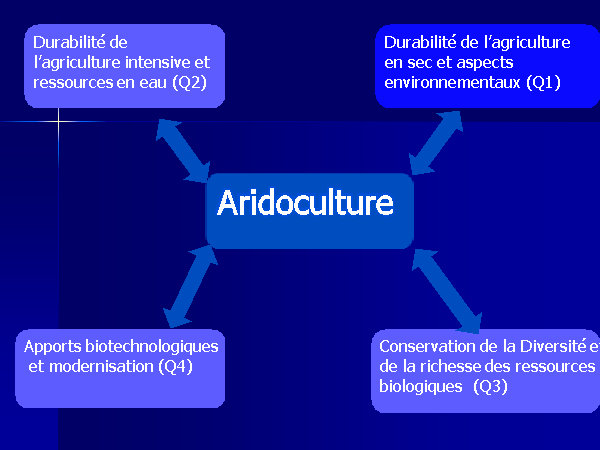 Durabilité de l'agriculture intensive et ressources en eau (Q2)

Durabilité de l'agriculture en sec et aspects environnementaux (Q1)

Aridoculture

Apports biotechnologiques et modernisation (Q4)

Conservation de la Diversité et de la richesse des ressources biologiques (Q3)